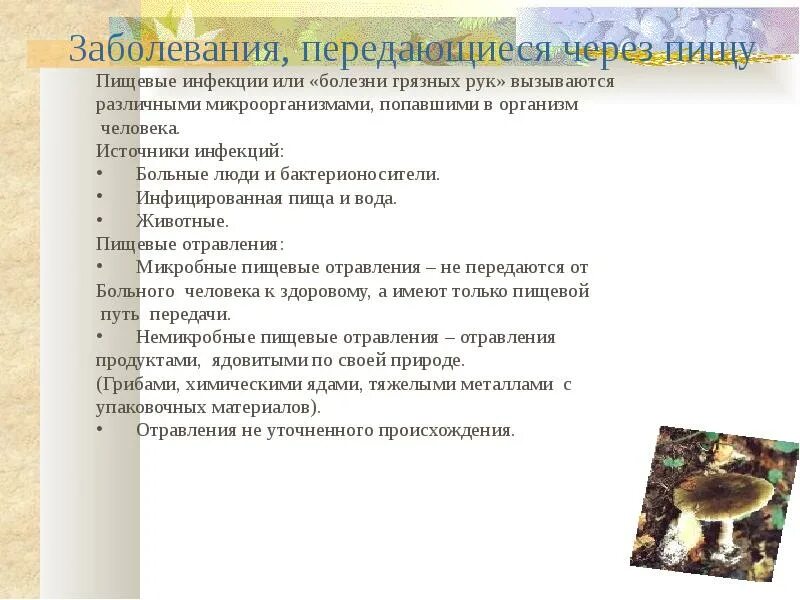 Заболевания, передающиеся через пищу

Пищевые инфекции или «болезни грязных рук» вызываются различными микроорганизмами, попавшими в организм человека.
Источники инфекций:
• Больные люди и бактерионосители.
• Инфицированная пища и вода.
• Животные.
Пищевые отравления:
• Микробные пищевые отравления – не передаются от Больного человека к здоровому, а имеют только пищевой путь передачи.
• Немикробные пищевые отравления – отравления продуктами, ядовитыми по своей природе.
(Грибами, химическими ядами, тяжелыми металлами с упаковочных материалов).
• Отравления не уточненного происхождения.